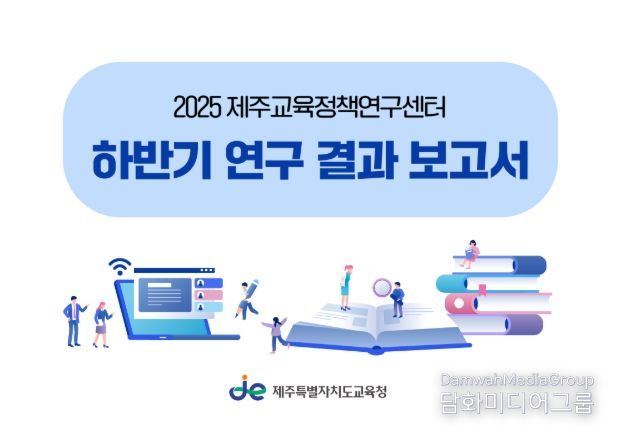 2025 제주교육정책연구센터

하반기 연구 결과 보고서

je 제주특별자치도교육청

DamwahMediaGroup
담화미디어그룹